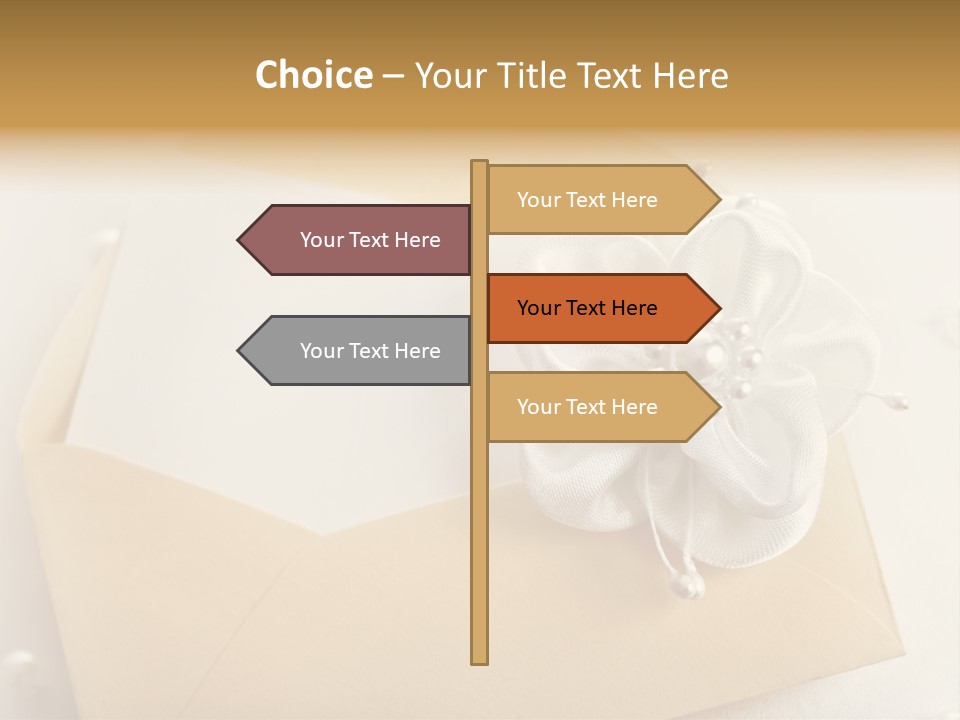 Choice – Your Title Text Here

Your Text Here

Your Text Here

Your Text Here

Your Text Here

Your Text Here